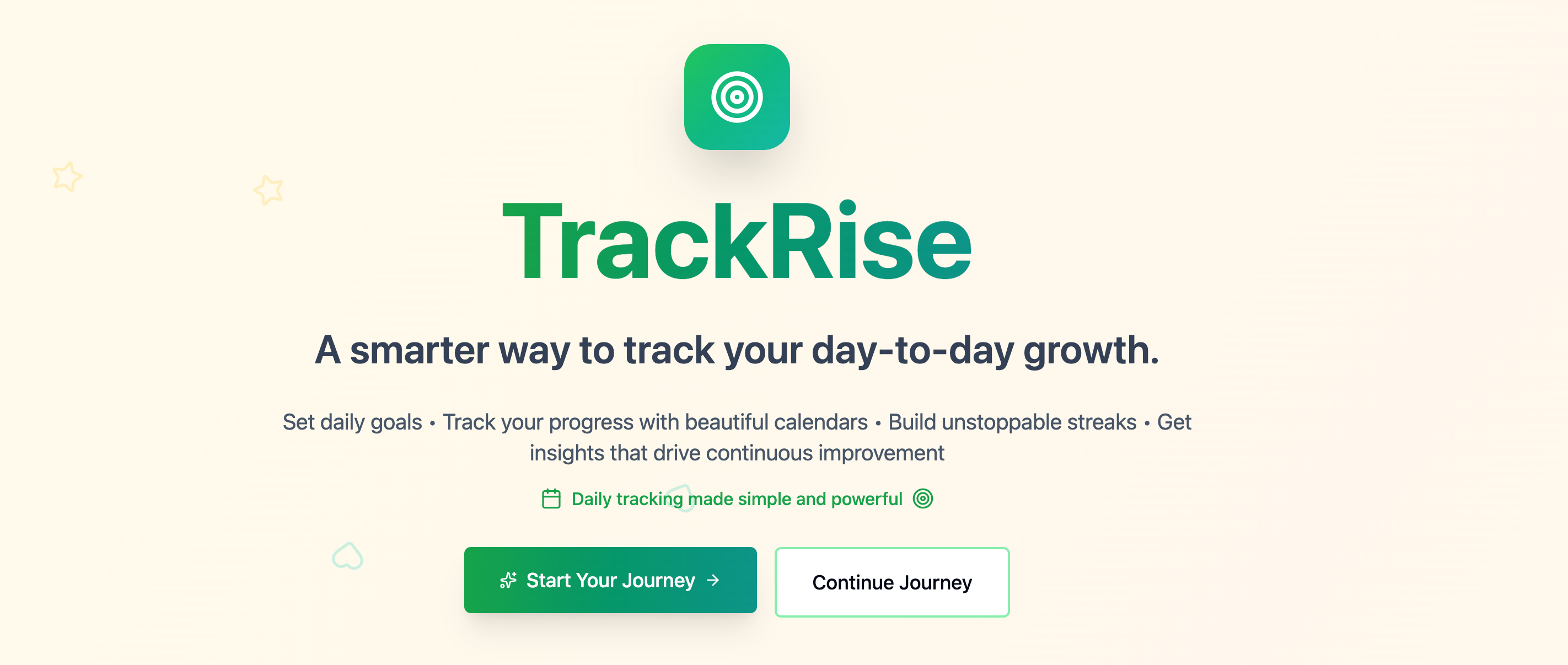 TrackRise

A smarter way to track your day-to-day growth.

Set daily goals • Track your progress with beautiful calendars • Build unstoppable streaks • Get insights that drive continuous improvement

Daily tracking made simple and powerful

Start Your Journey →

Continue Journey